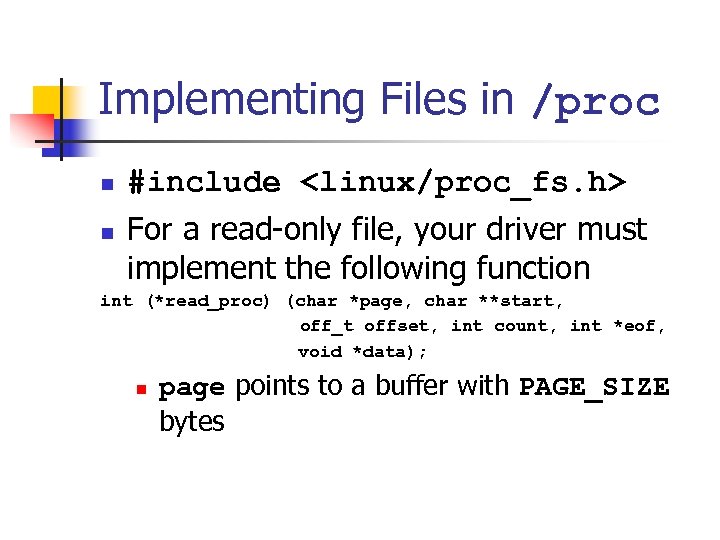 Implementing Files in /proc

#include <linux/proc_fs.h>

For a read-only file, your driver must implement the following function

int (*read_proc) (char *page, char **start,
off_t offset, int count, int *eof,
void *data);

page points to a buffer with PAGE_SIZE bytes